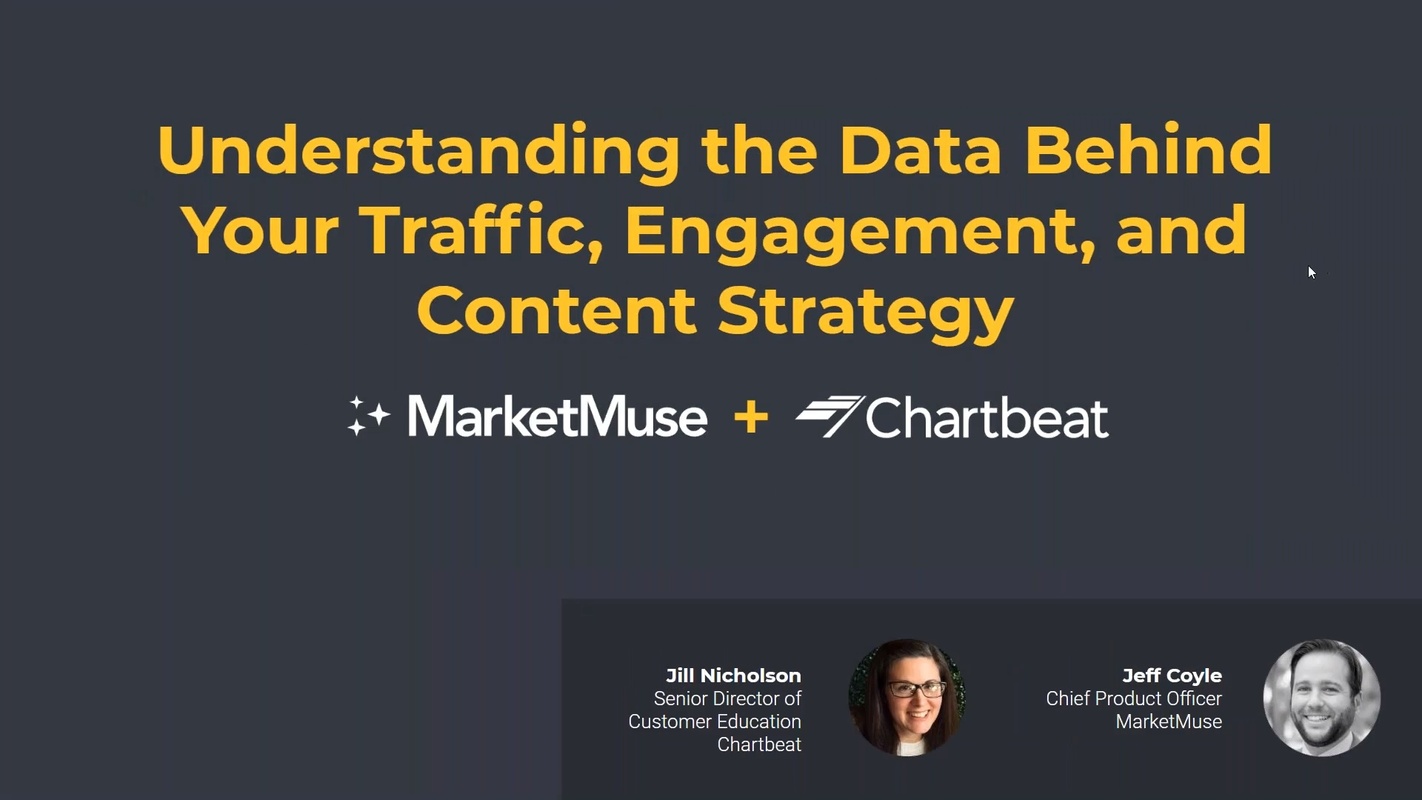 Understanding the Data Behind Your Traffic, Engagement, and Content Strategy

MarketMuse + Chartbeat

Jill Nicholson
Senior Director of Customer Education
Chartbeat

Jeff Coyle
Chief Product Officer
MarketMuse